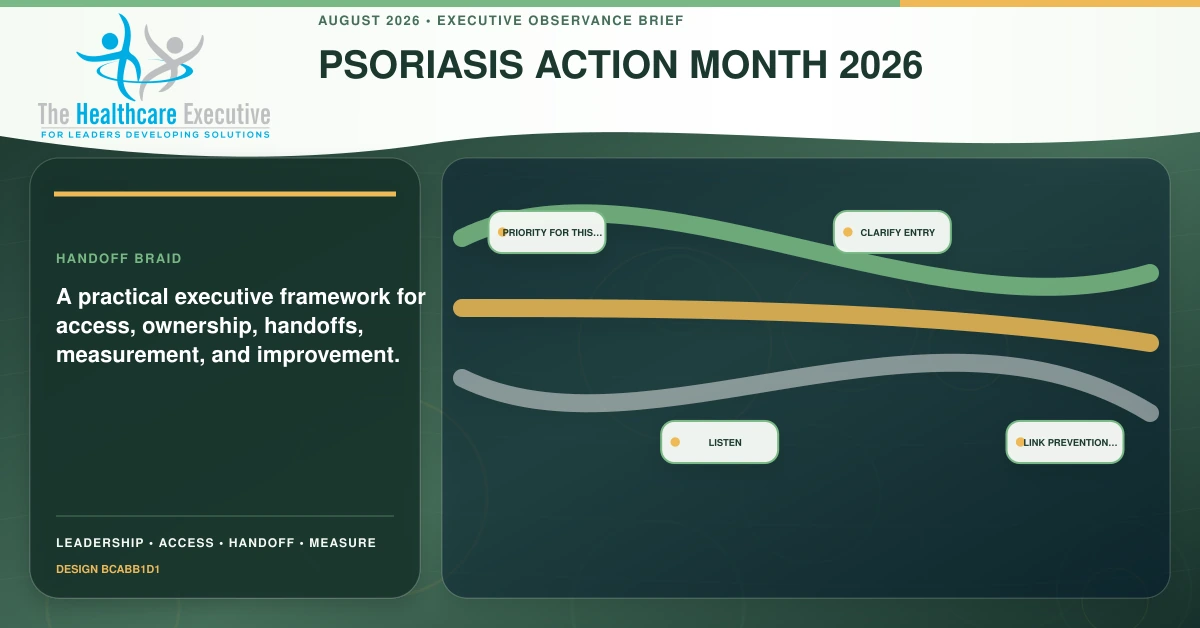 The Healthcare Executive
FOR LEADERS DEVELOPING SOLUTIONS

AUGUST 2026 • EXECUTIVE OBSERVANCE BRIEF

PSORIASIS ACTION MONTH 2026

HANDOFF BRAID

A practical executive framework for access, ownership, handoffs, measurement, and improvement.

LEADERSHIP • ACCESS • HANDOFF • MEASURE

DESIGN BCABB1D1

PRIORITY FOR THIS...

CLARIFY ENTRY

LISTEN

LINK PREVENTION...